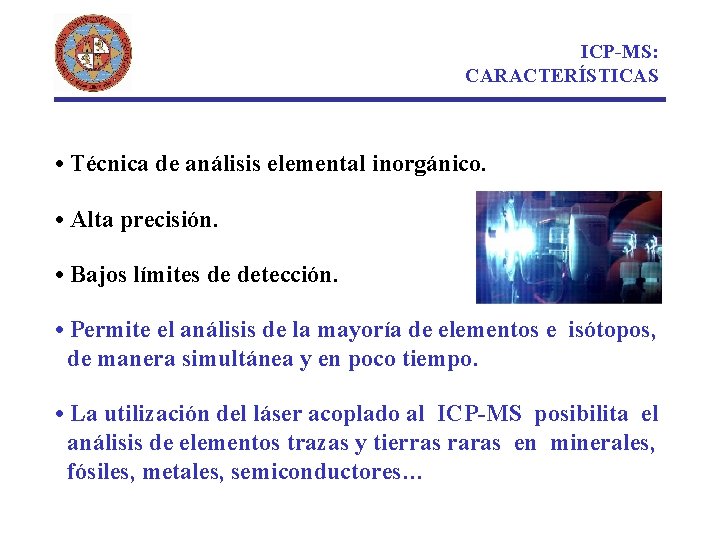 ICP-MS:
CARACTERÍSTICAS

• Técnica de análisis elemental inorgánico.

• Alta precisión.

• Bajos límites de detección.

• Permite el análisis de la mayoría de elementos e isótopos, de manera simultánea y en poco tiempo.

• La utilización del láser acoplado al ICP-MS posibilita el análisis de elementos trazas y tierras raras en minerales, fósiles, metales, semiconductores…